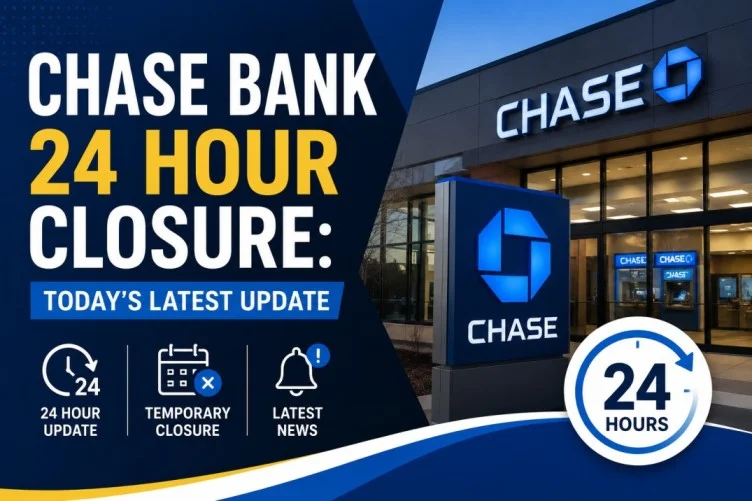 CHASE BANK 24 HOUR CLOSURE:

TODAY'S LATEST UPDATE

24

24 HOUR UPDATE

TEMPORARY CLOSURE

LATEST NEWS

CHASE

CHASE

CHASE CHASE

CHASE

24 HOURS